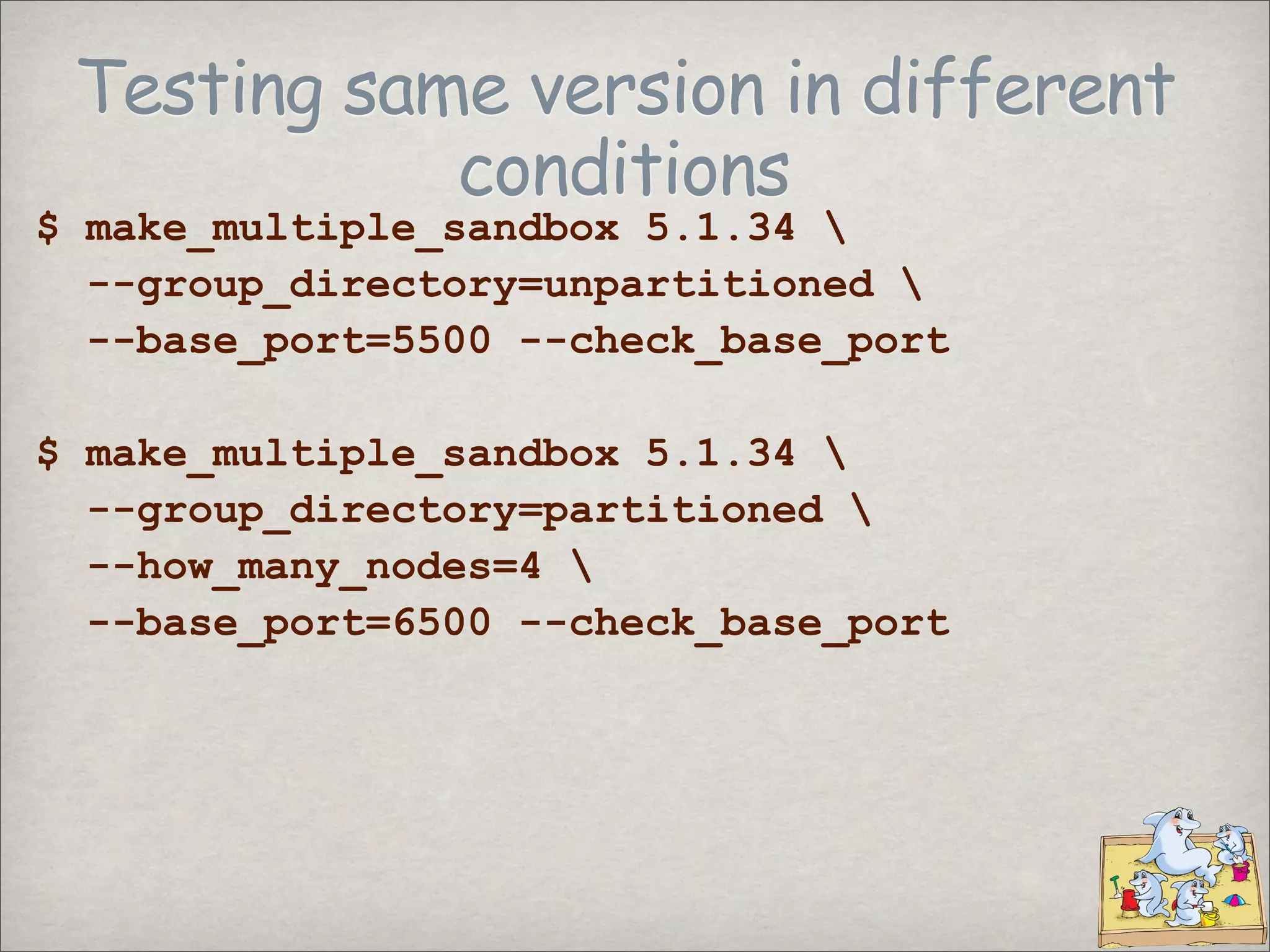 Testing same version in different conditions

$ make_multiple_sandbox 5.1.34 \
--group_directory=unpartitioned \
--base_port=5500 --check_base_port

$ make_multiple_sandbox 5.1.34 \
--group_directory=partitioned \
--how_many_nodes=4 \
--base_port=6500 --check_base_port